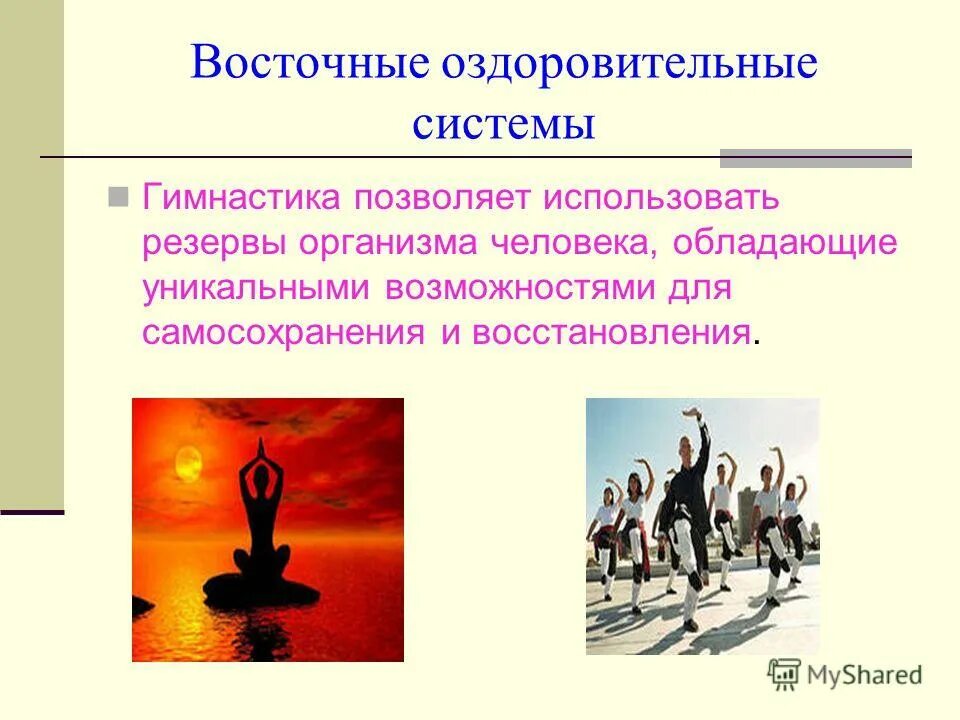 Восточные оздоровительные системы

Гимнастика позволяет использовать резервы организма человека, обладающие уникальными возможностями для самосохранения и восстановления.

MyShared